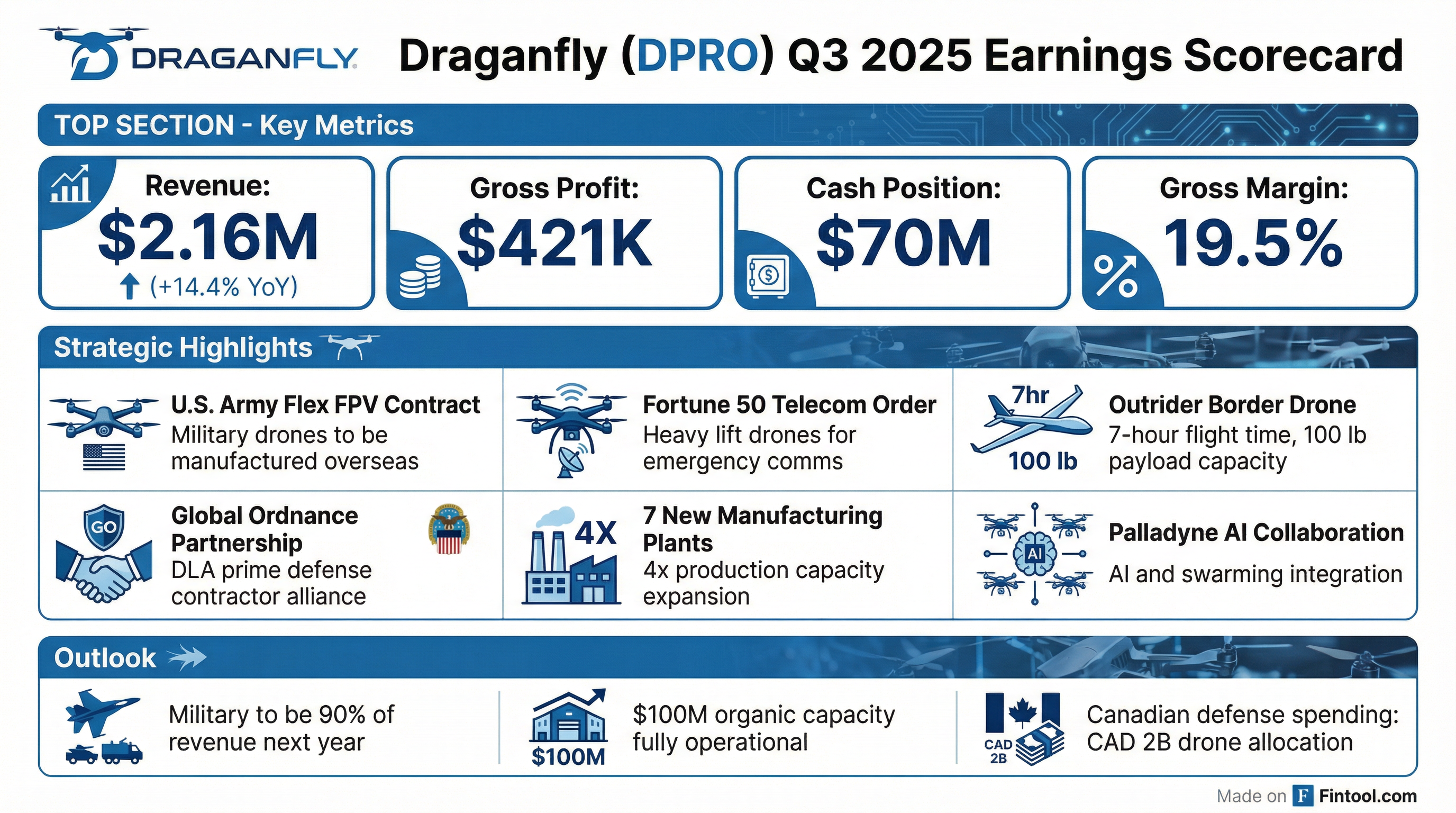 DRAGANFLY

Draganfly (DPRO) Q3 2025 Earnings Scorecard

TOP SECTION - Key Metrics

Revenue:
$2.16M
(+14.4% YoY)

Gross Profit:
$421K

Cash Position:
$70M

Gross Margin:
19.5%

Strategic Highlights

U.S. Army Flex FPV Contract
Military drones to be manufactured overseas

Fortune 50 Telecom Order
Heavy lift drones for emergency comms

7hr
100 lb
Outrider Border Drone
7-hour flight time, 100 lb payload capacity

GO
Global Ordnance Partnership
DLA prime defense contractor alliance

4X
7 New Manufacturing Plants
4x production capacity expansion

AI
Palladyne AI Collaboration
AI and swarming integration

Outlook

Military to be 90% of revenue next year

$100M
$100M organic capacity fully operational

CAD 2B
Canadian defense spending: CAD 2B drone allocation

Made on F Fintool.com